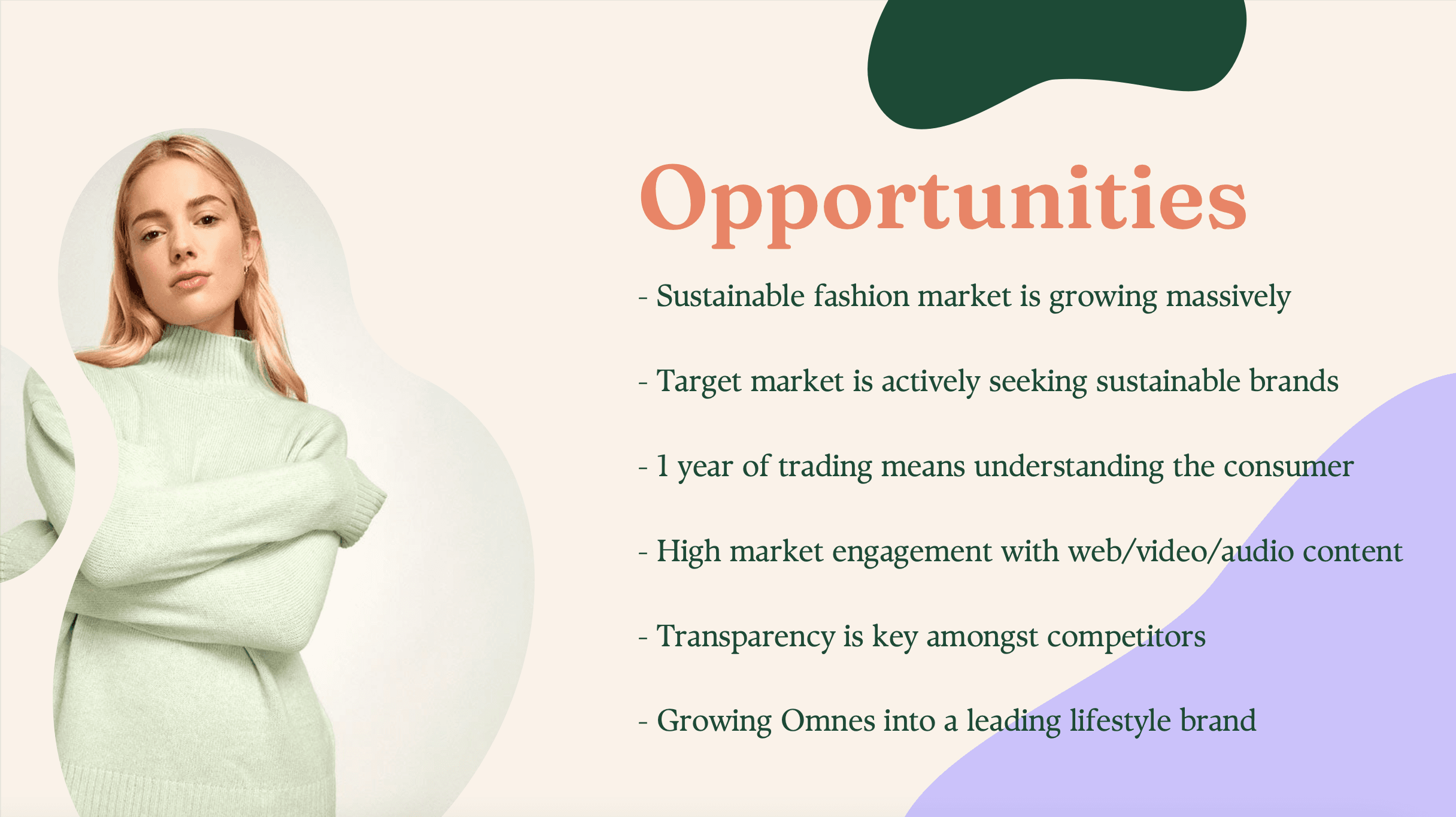 Opportunities

- Sustainable fashion market is growing massively

- Target market is actively seeking sustainable brands

- 1 year of trading means understanding the consumer

- High market engagement with web/video/audio content

- Transparency is key amongst competitors

- Growing Omnes into a leading lifestyle brand